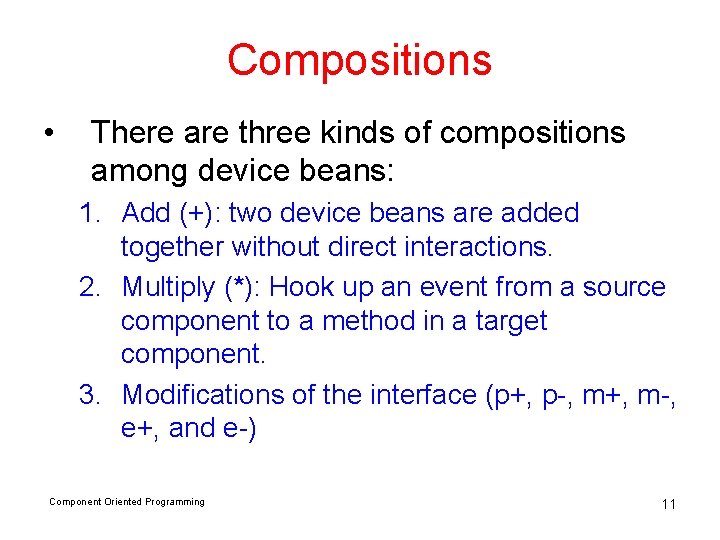 Compositions

• There are three kinds of compositions among device beans:

1. Add (+): two device beans are added together without direct interactions.
2. Multiply (*): Hook up an event from a source component to a method in a target component.
3. Modifications of the interface (p+, p-, m+, m-, e+, and e-)

Component Oriented Programming

11